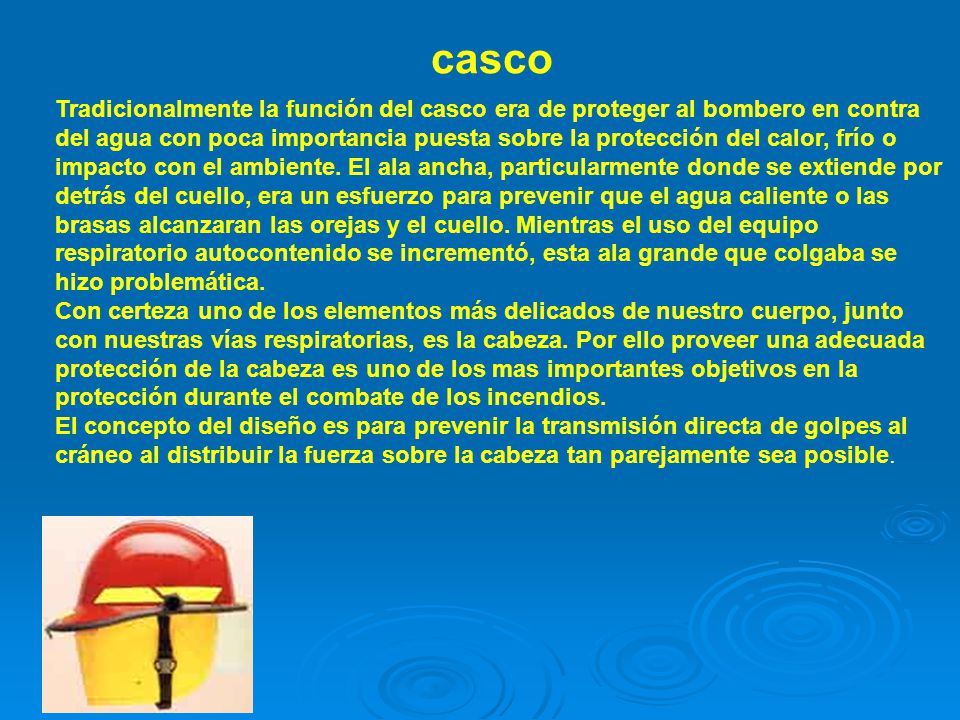 casco

Tradicionalmente la función del casco era de proteger al bombero en contra del agua con poca importancia puesta sobre la protección del calor, frío o impacto con el ambiente. El ala ancha, particularmente donde se extiende por detrás del cuello, era un esfuerzo para prevenir que el agua caliente o las brasas alcanzaran las orejas y el cuello. Mientras el uso del equipo respiratorio autocontenido se incrementó, esta ala grande que colgaba se hizo problemática.
Con certeza uno de los elementos más delicados de nuestro cuerpo, junto con nuestras vías respiratorias, es la cabeza. Por ello proveer una adecuada protección de la cabeza es uno de los mas importantes objetivos en la protección durante el combate de los incendios.
El concepto del diseño es para prevenir la transmisión directa de golpes al cráneo al distribuir la fuerza sobre la cabeza tan parejamente sea posible.